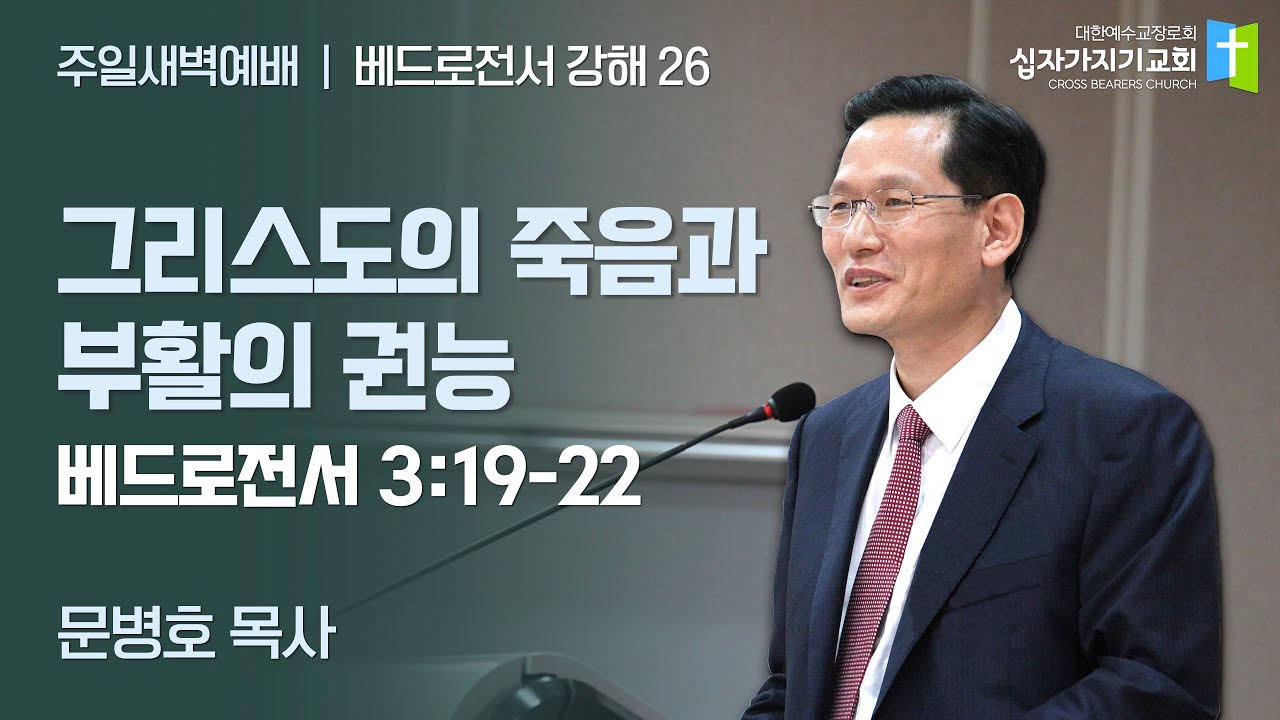 주일새벽예배 | 베드로전서 강해 26

대한예수교장로회
십자가지기교회
CROSS BEARERS CHURCH

그리스도의 죽음과 부활의 권능

베드로전서 3:19-22

문병호 목사